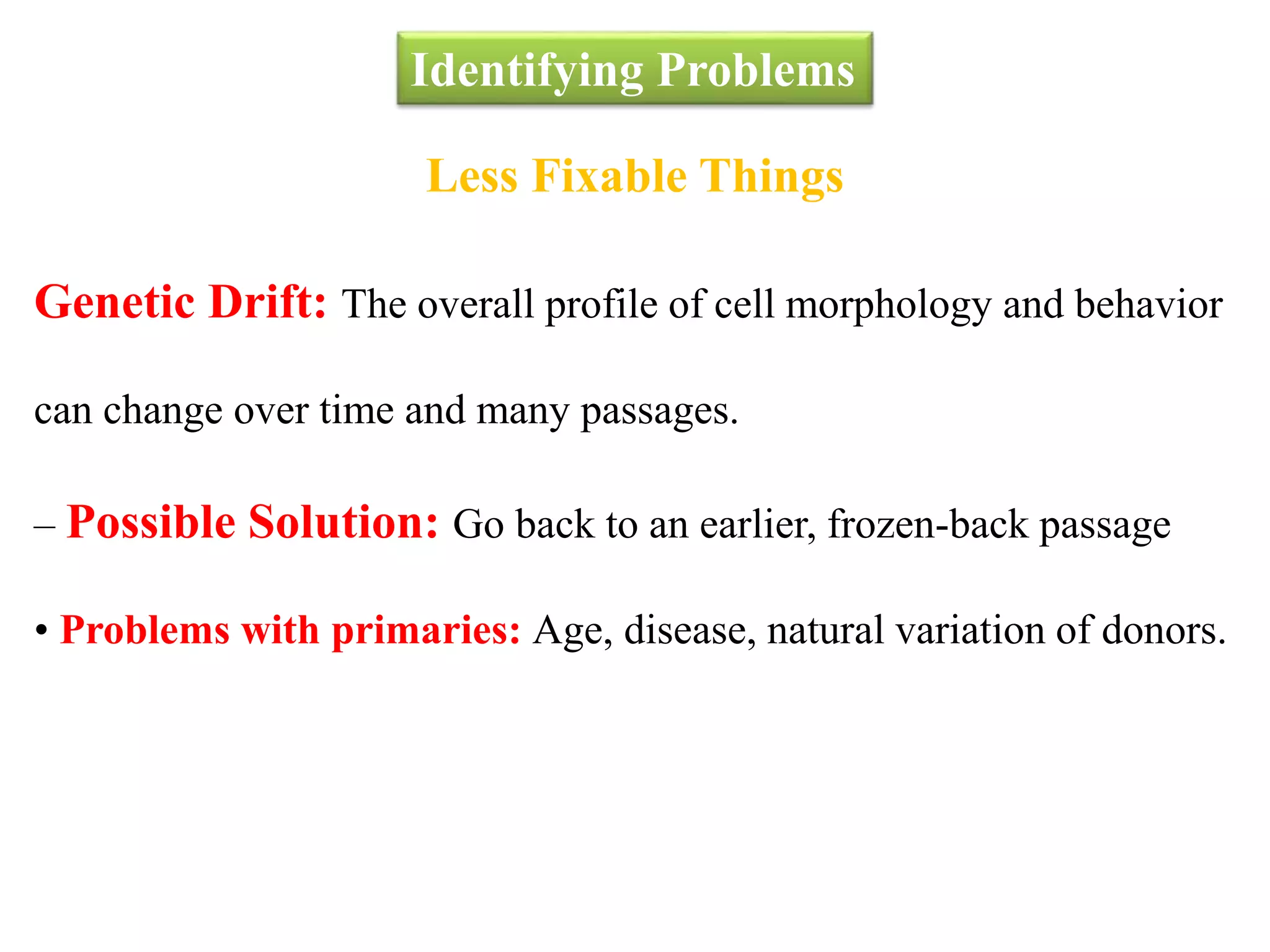 Identifying Problems

Less Fixable Things

Genetic Drift: The overall profile of cell morphology and behavior can change over time and many passages.

– Possible Solution: Go back to an earlier, frozen-back passage

• Problems with primaries: Age, disease, natural variation of donors.